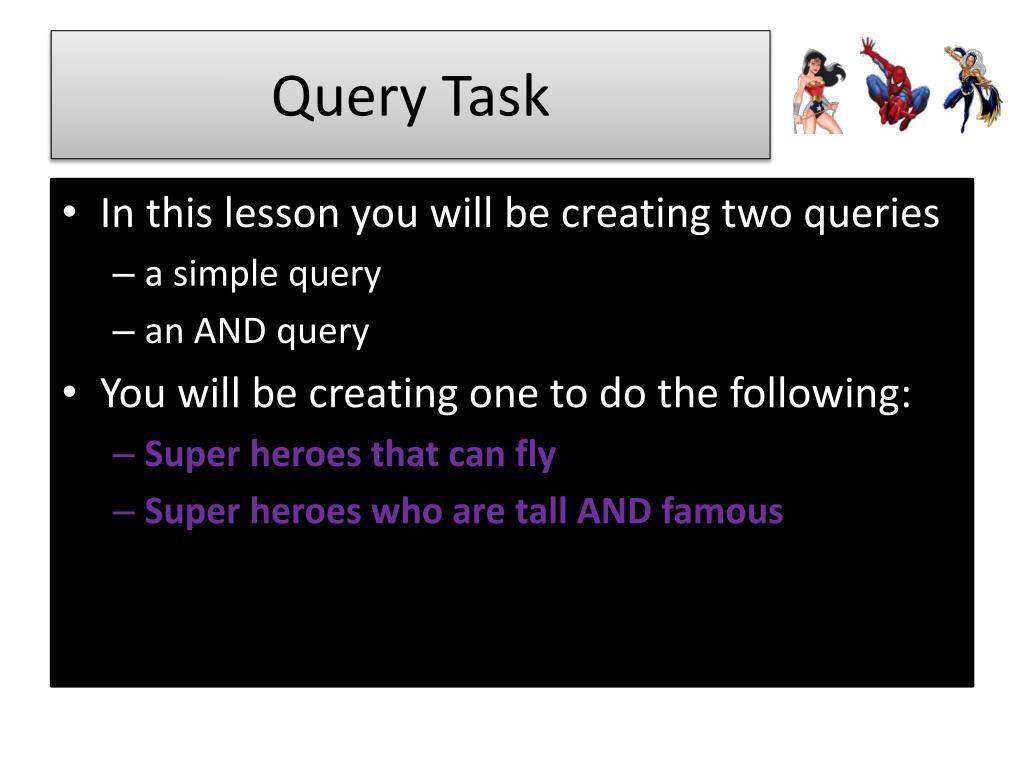 Query Task

• In this lesson you will be creating two queries
– a simple query
– an AND query
• You will be creating one to do the following:
– Super heroes that can fly
– Super heroes who are tall AND famous